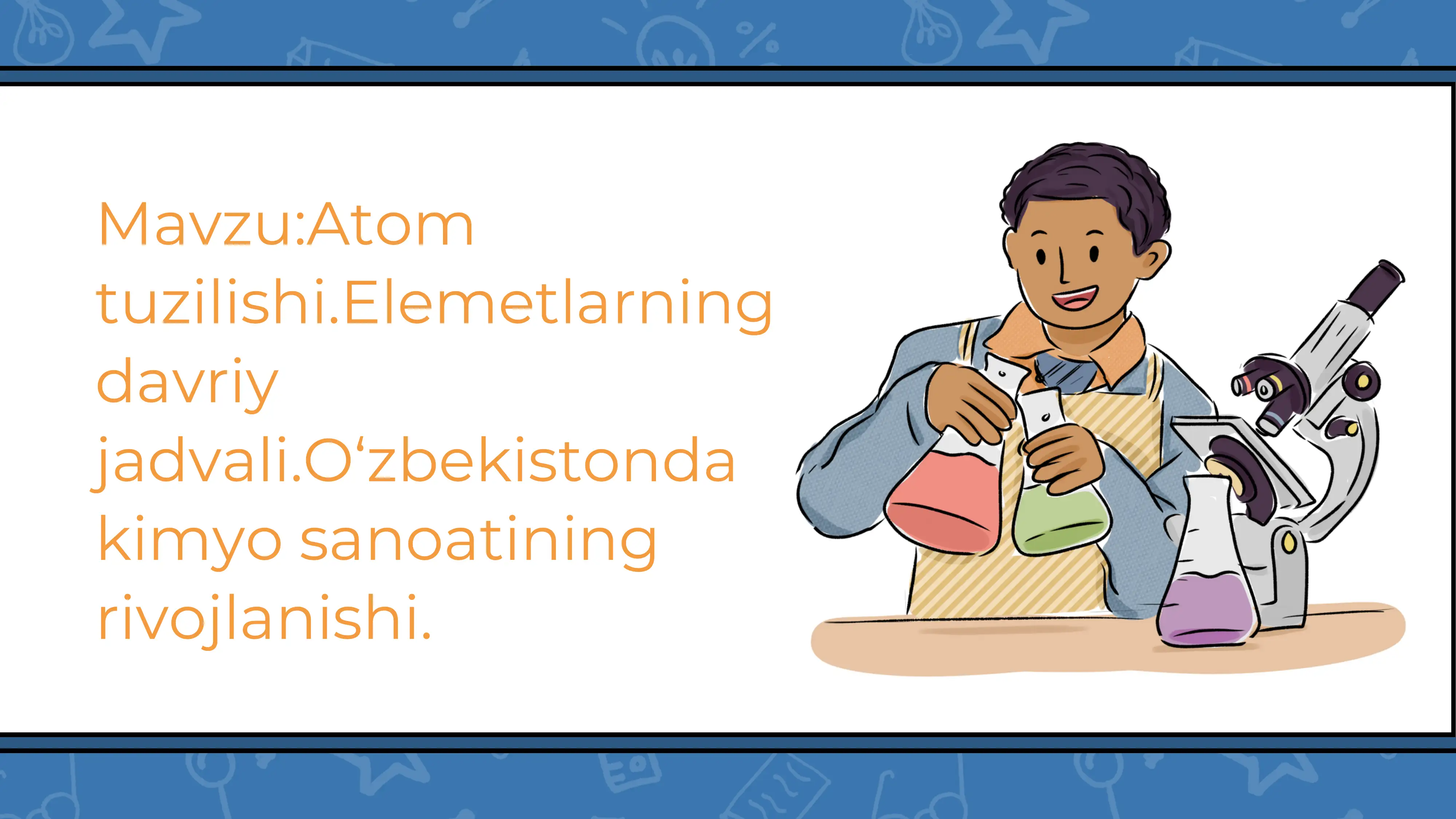 Mavzu:Atom tuzilishi.Elemetlarning davriy jadvali.O‘zbekistonda kimyo sanoatining rivojlanishi.